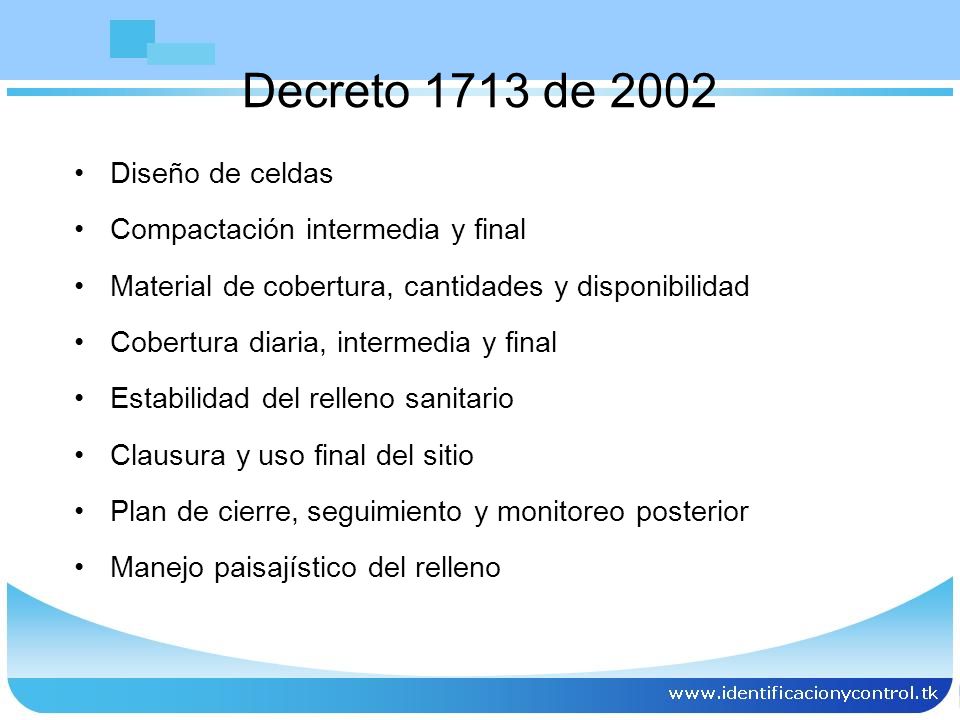 Decreto 1713 de 2002

• Diseño de celdas
• Compactación intermedia y final
• Material de cobertura, cantidades y disponibilidad
• Cobertura diaria, intermedia y final
• Estabilidad del relleno sanitario
• Clausura y uso final del sitio
• Plan de cierre, seguimiento y monitoreo posterior
• Manejo paisajístico del relleno

www.identificacionycontrol.tk